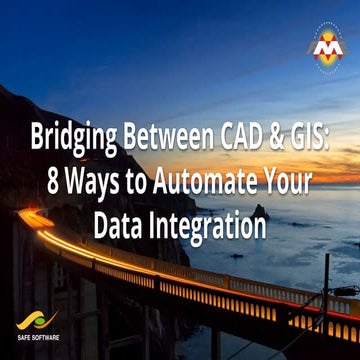 Bridging Between CAD & GIS: 8 Ways to Automate Your Data Integration

SAFE SOFTWARE